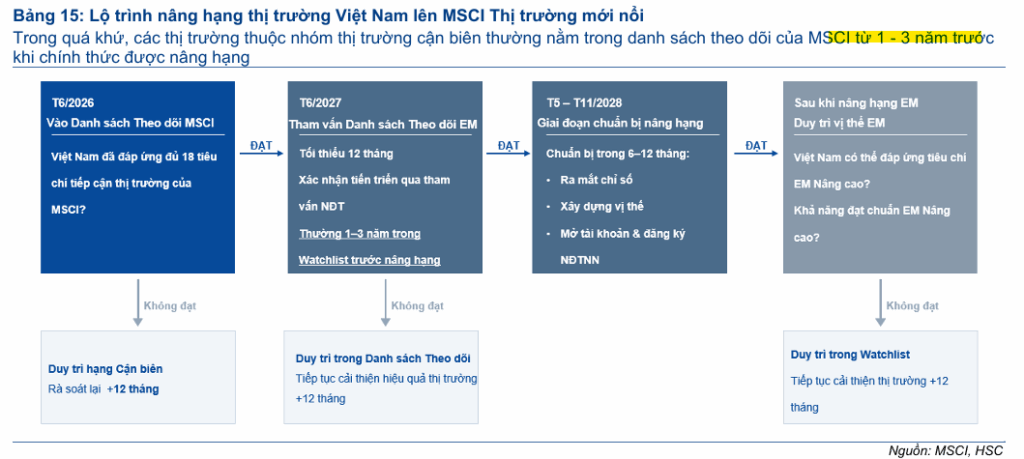 Bảng 15: Lộ trình nâng hạng thị trường Việt Nam lên MSCI Thị trường mới nổi
Trong quá khứ, các thị trường thuộc nhóm thị trường cận biên thường nằm trong danh sách theo dõi của MSCI từ 1 - 3 năm trước khi chính thức được nâng hạng

T6/2026
Vào Danh sách Theo dõi MSCI
Việt Nam đã đáp ứng đủ 18 tiêu chí tiếp cận thị trường của MSCI?

ĐẠT

T6/2027
Tham vấn Danh sách Theo dõi EM
Tối thiểu 12 tháng
Xác nhận tiến triển qua tham vấn NĐT
Thường 1–3 năm trong Watchlist trước nâng hạng

ĐẠT

T5 – T11/2028
Giai đoạn chuẩn bị nâng hạng
Chuẩn bị trong 6–12 tháng:
• Ra mắt chỉ số
• Xây dựng vị thế
• Mở tài khoản & đăng ký NĐTNN

ĐẠT

Sau khi nâng hạng EM
Duy trì vị thế EM
Việt Nam có thể đáp ứng tiêu chí EM Nâng cao?
Khả năng đạt chuẩn EM Nâng cao?

Không đạt

Duy trì hạng Cận biên
Rà soát lại +12 tháng

Không đạt

Duy trì trong Danh sách Theo dõi
Tiếp tục cải thiện hiệu quả thị trường +12 tháng

Không đạt

Duy trì trong Watchlist
Tiếp tục cải thiện thị trường +12 tháng

Nguồn: MSCI, HSC